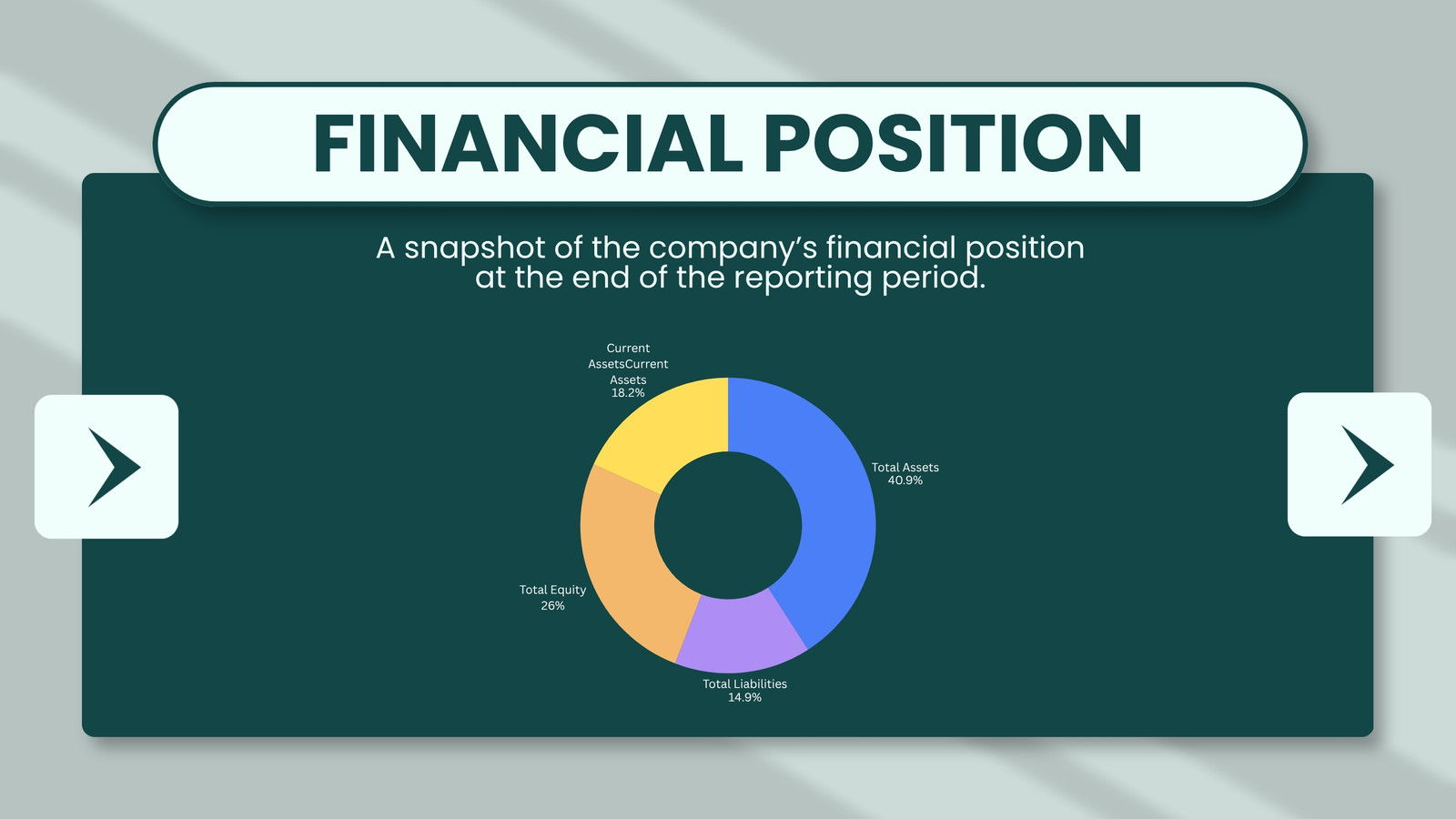 FINANCIAL POSITION

A snapshot of the company's financial position at the end of the reporting period.

Current
AssetsCurrent
Assets
18.2%

Total Assets
40.9%

Total Equity
26%

Total Liabilities
14.9%